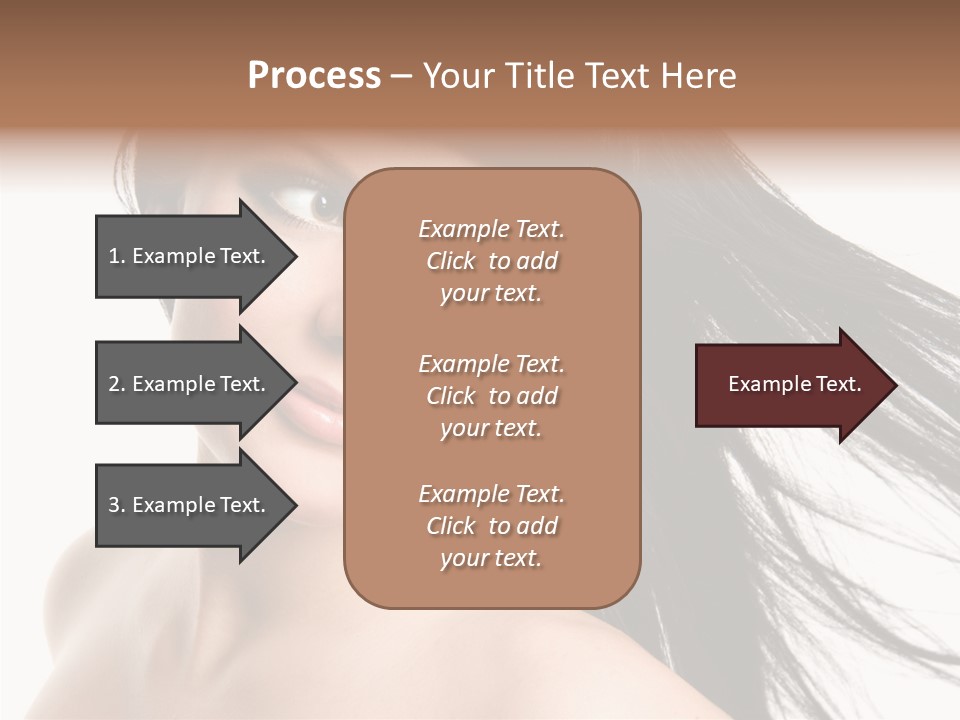 Process – Your Title Text Here

1. Example Text.

2. Example Text.

3. Example Text.

Example Text. Click to add your text.

Example Text. Click to add your text.

Example Text. Click to add your text.

Example Text.